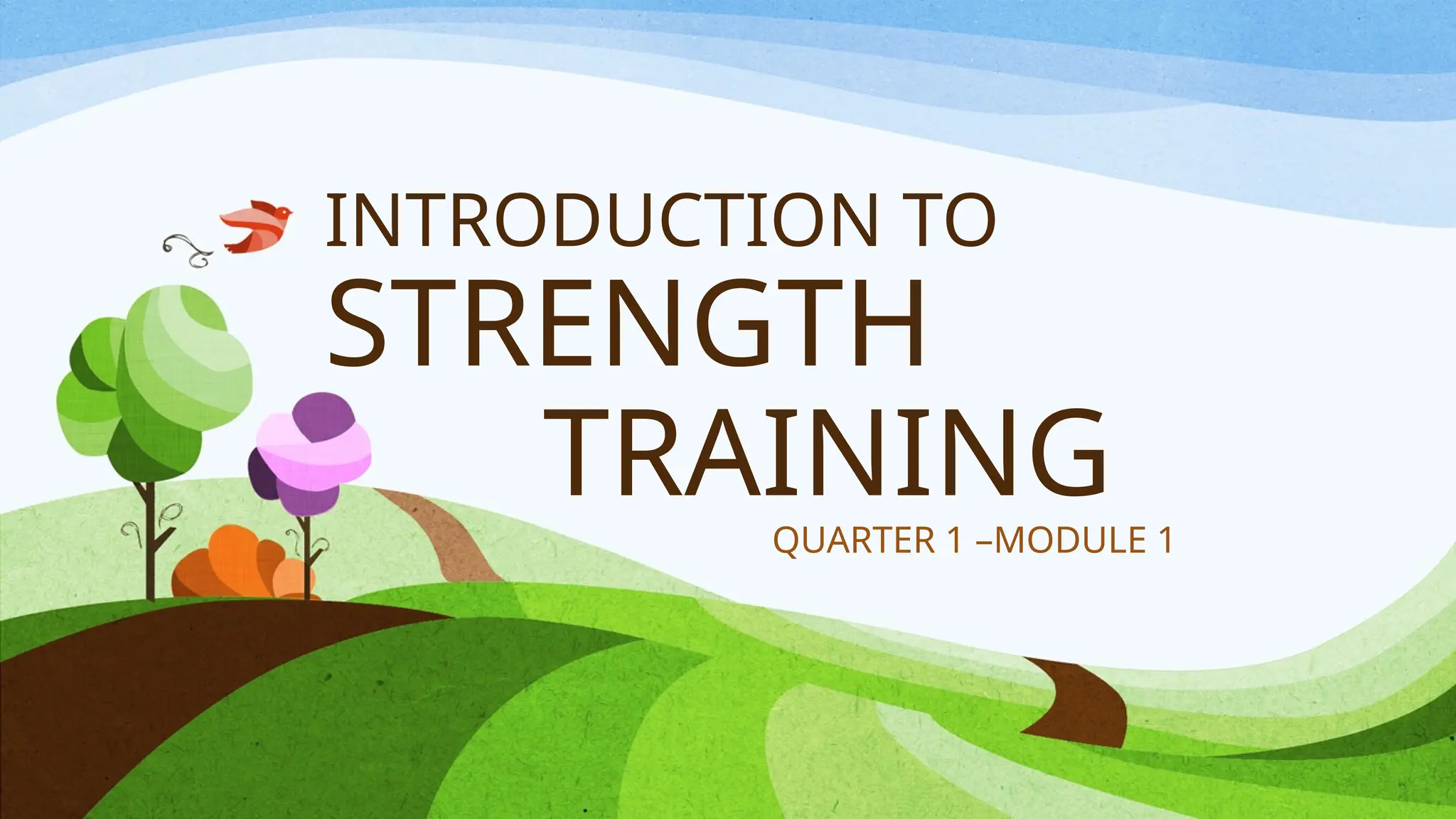 INTRODUCTION TO STRENGTH TRAINING

QUARTER 1 –MODULE 1